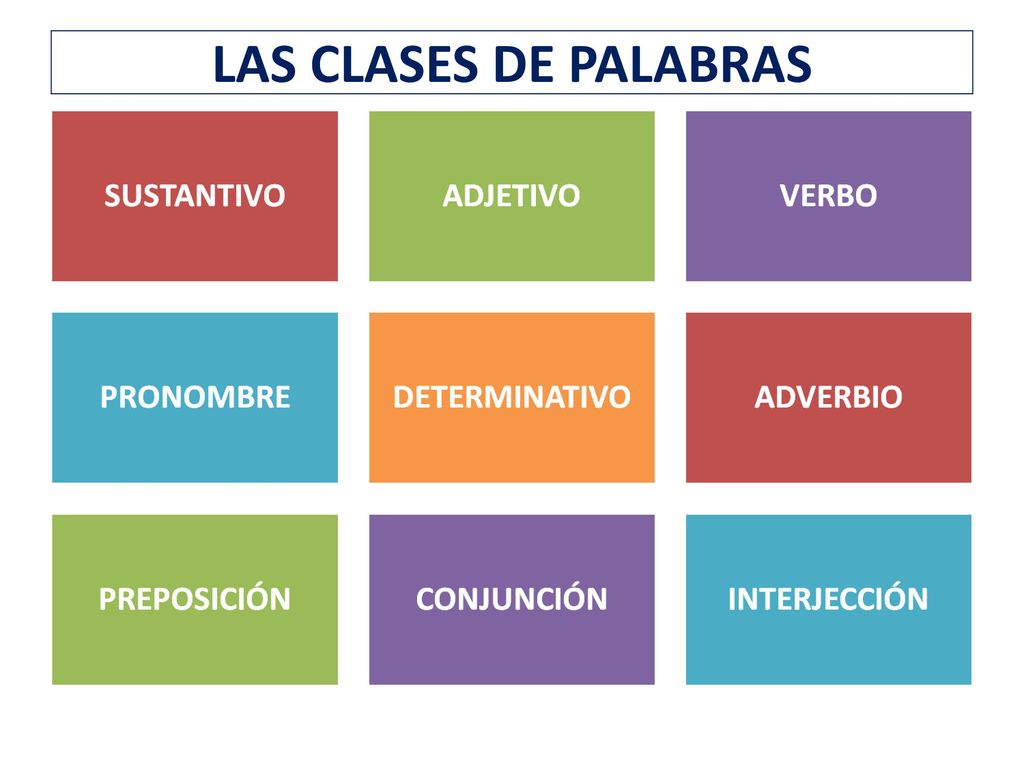 LAS CLASES DE PALABRAS

SUSTANTIVO

ADJETIVO

VERBO

PRONOMBRE

DETERMINATIVO

ADVERBIO

PREPOSICIÓN

CONJUNCIÓN

INTERJECCIÓN